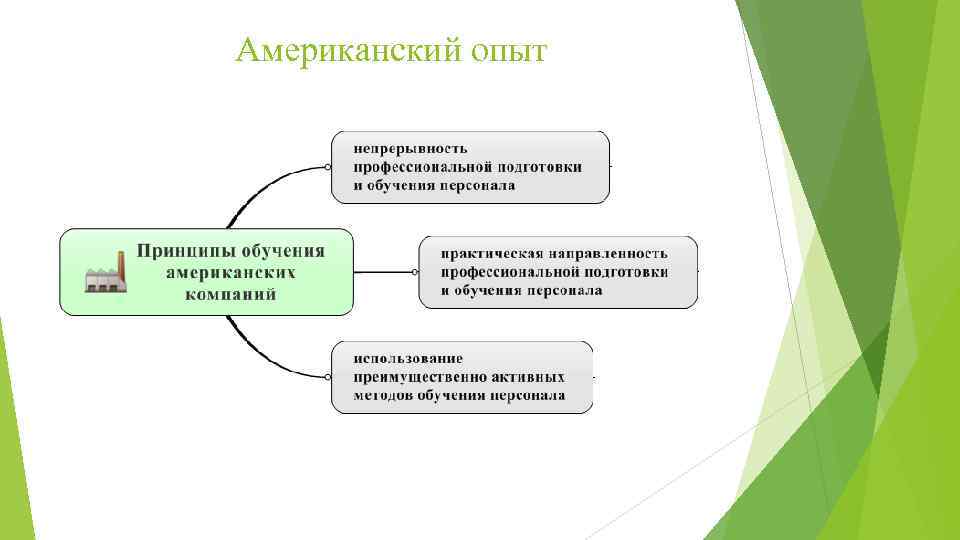 Американский опыт

Принципы обучения американских компаний

непрерывность профессиональной подготовки и обучения персонала

практическая направленность профессиональной подготовки и обучения персонала

использование преимущественно активных методов обучения персонала